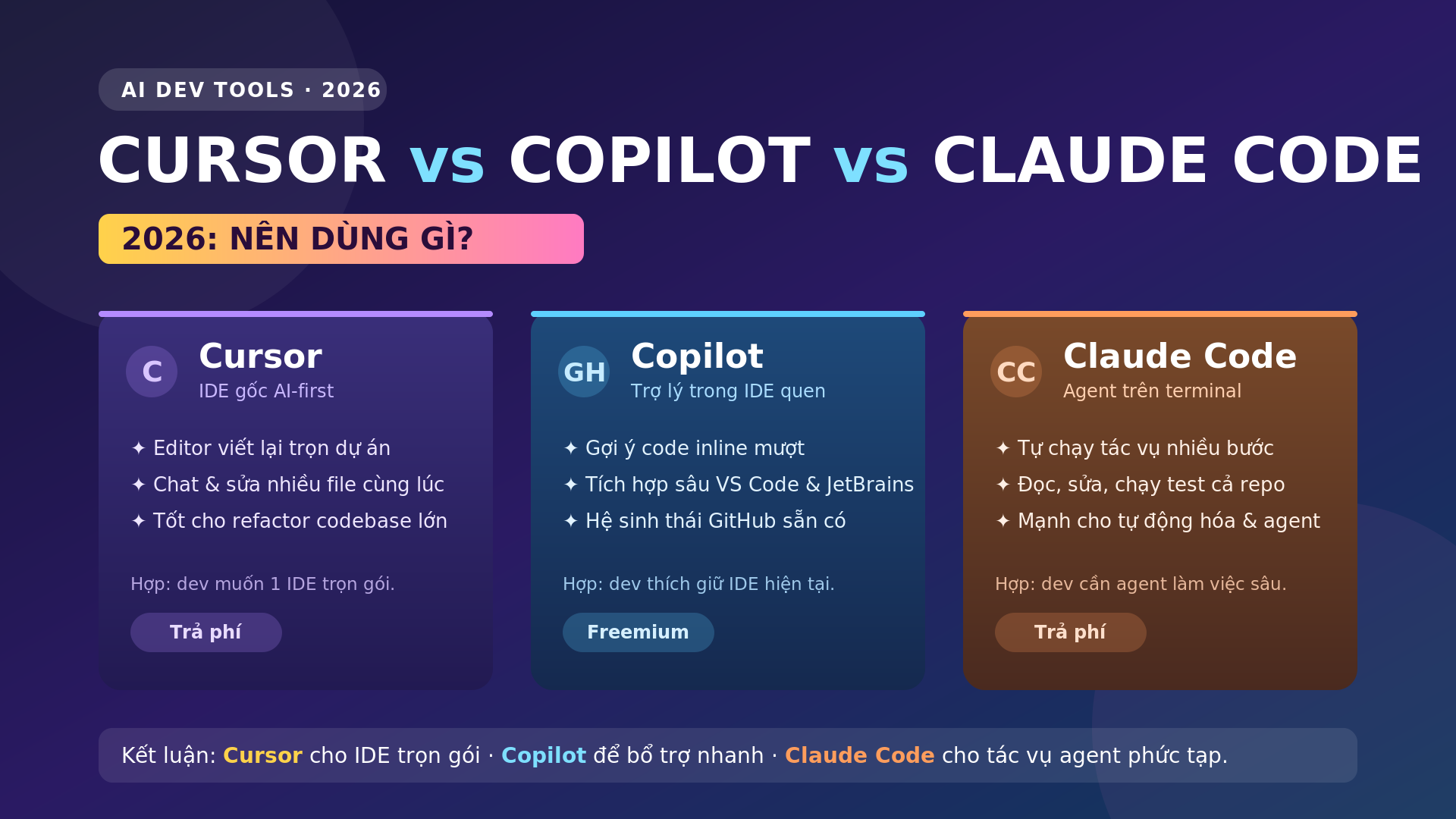 AI DEV TOOLS · 2026

CURSOR vs COPILOT vs CLAUDE CODE

2026: NÊN DÙNG GÌ?

C
Cursor
IDE gốc AI-first

✦ Editor viết lại trọn dự án
✦ Chat & sửa nhiều file cùng lúc
✦ Tốt cho refactor codebase lớn

Hợp: dev muốn 1 IDE trọn gói.

Trả phí

GH
Copilot
Trợ lý trong IDE quen

✦ Gợi ý code inline mượt
✦ Tích hợp sâu VS Code & JetBrains
✦ Hệ sinh thái GitHub sẵn có

Hợp: dev thích giữ IDE hiện tại.

Freemium

CC
Claude Code
Agent trên terminal

✦ Tự chạy tác vụ nhiều bước
✦ Đọc, sửa, chạy test cả repo
✦ Mạnh cho tự động hóa & agent

Hợp: dev cần agent làm việc sâu.

Trả phí

Kết luận: Cursor cho IDE trọn gói · Copilot để bổ trợ nhanh · Claude Code cho tác vụ agent phức tạp.